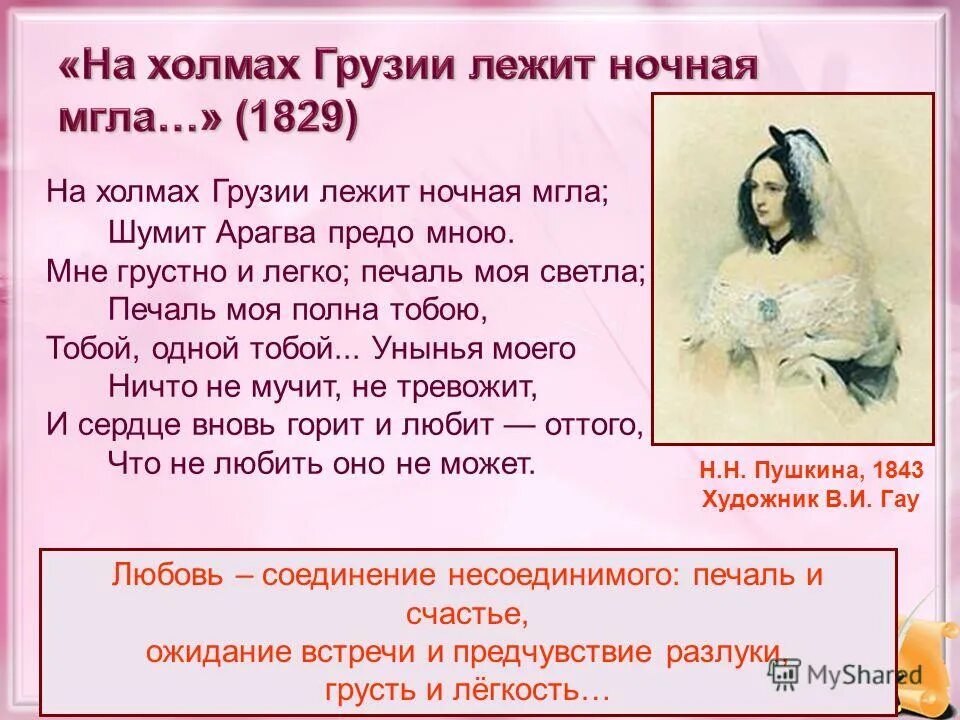 «На холмах Грузии лежит ночная мгла…» (1829)

На холмах Грузии лежит ночная мгла;
Шумит Арагва предо мною.
Мне грустно и легко; печаль моя светла;
Печаль моя полна тобою,
Тобой, одной тобой... Унынья моего
Ничто не мучит, не тревожит,
И сердце вновь горит и любит — оттого,
Что не любить оно не может.

Н.Н. Пушкина, 1843
Художник В.И. Гау

Любовь – соединение несоединимого: печаль и счастье,
ожидание встречи и предчувствие разлуки,
грусть и лёгкость…

MyShared